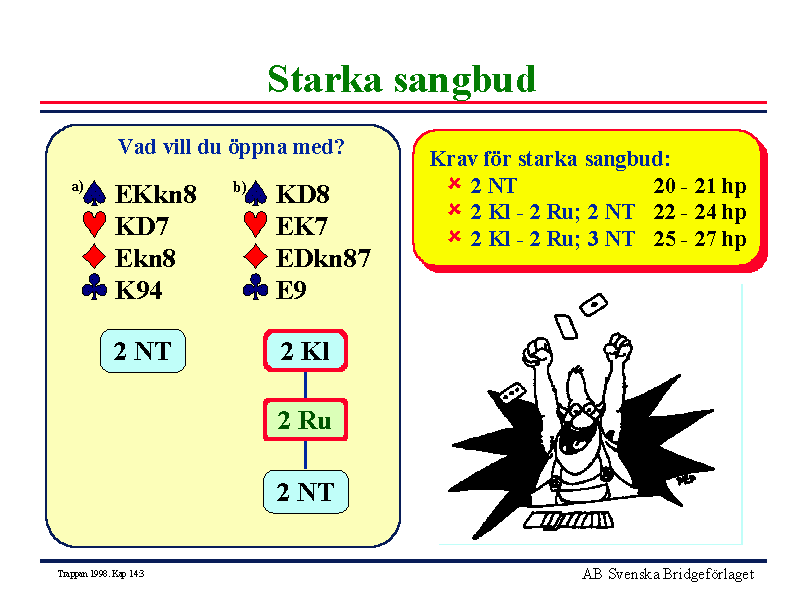 Starka sangbud

Vad vill du öppna med?

a) ♠ EKkn8
♥ KD7
♦ Ekn8
♣ K94

2 NT

b) ♠ KD8
♥ EK7
♦ EDkn87
♣ E9

2 Kl

2 Ru

2 NT

Krav för starka sangbud:

| | |
|---|---|
| × 2 NT | 20 - 21 hp |
| × 2 Kl - 2 Ru; 2 NT | 22 - 24 hp |
| × 2 Kl - 2 Ru; 3 NT | 25 - 27 hp |

Trappan 1998. Kap 14:3

AB Svenska Bridgeförlaget